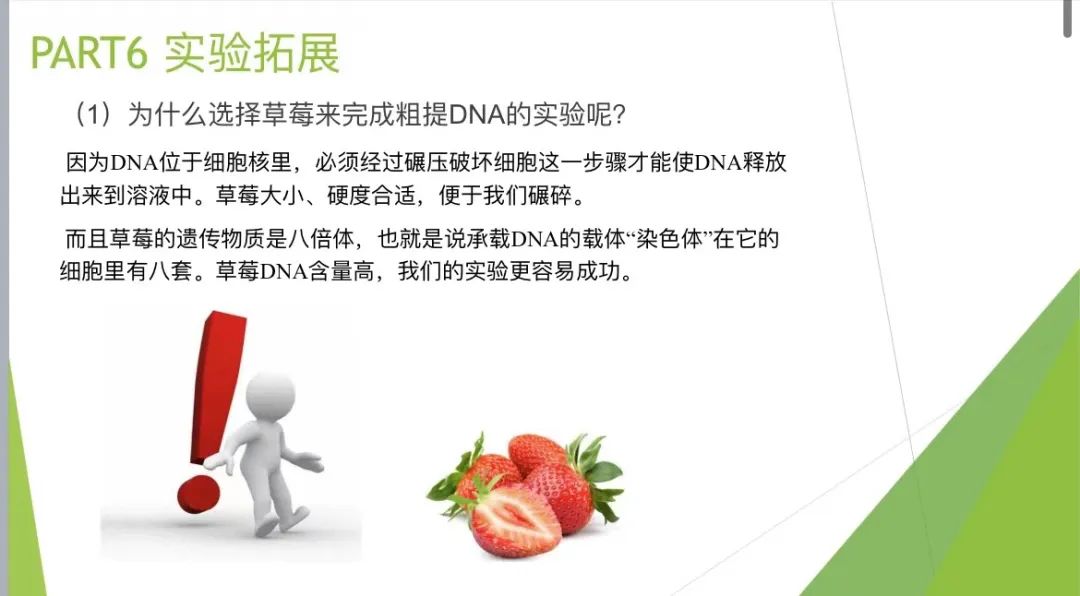 PART6 实验拓展

（1）为什么选择草莓来完成粗提DNA的实验呢？

因为DNA位于细胞核里，必须经过碾压破坏细胞这一步骤才能使DNA释放出来到溶液中。草莓大小、硬度合适，便于我们碾碎。

而且草莓的遗传物质是八倍体，也就是说承载DNA的载体“染色体”在它的细胞里有八套。草莓DNA含量高，我们的实验更容易成功。